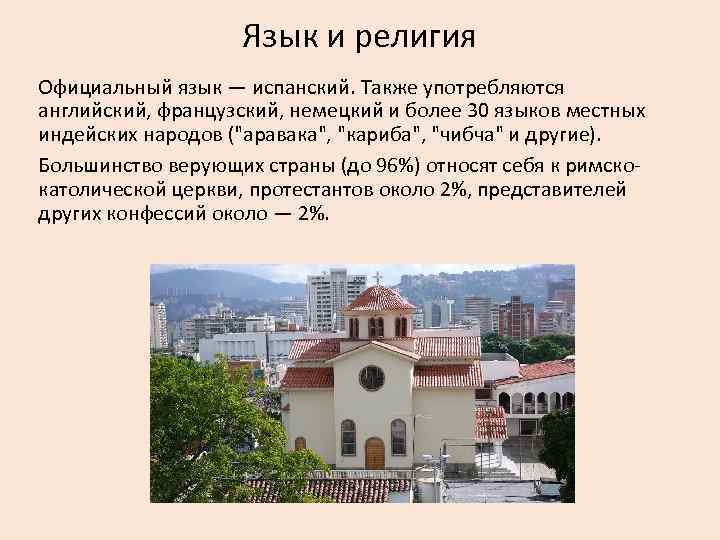 Язык и религия

Официальный язык — испанский. Также употребляются английский, французский, немецкий и более 30 языков местных индейских народов ("аравака", "кариба", "чибча" и другие).

Большинство верующих страны (до 96%) относят себя к римско-католической церкви, протестантов около 2%, представителей других конфессий около — 2%.